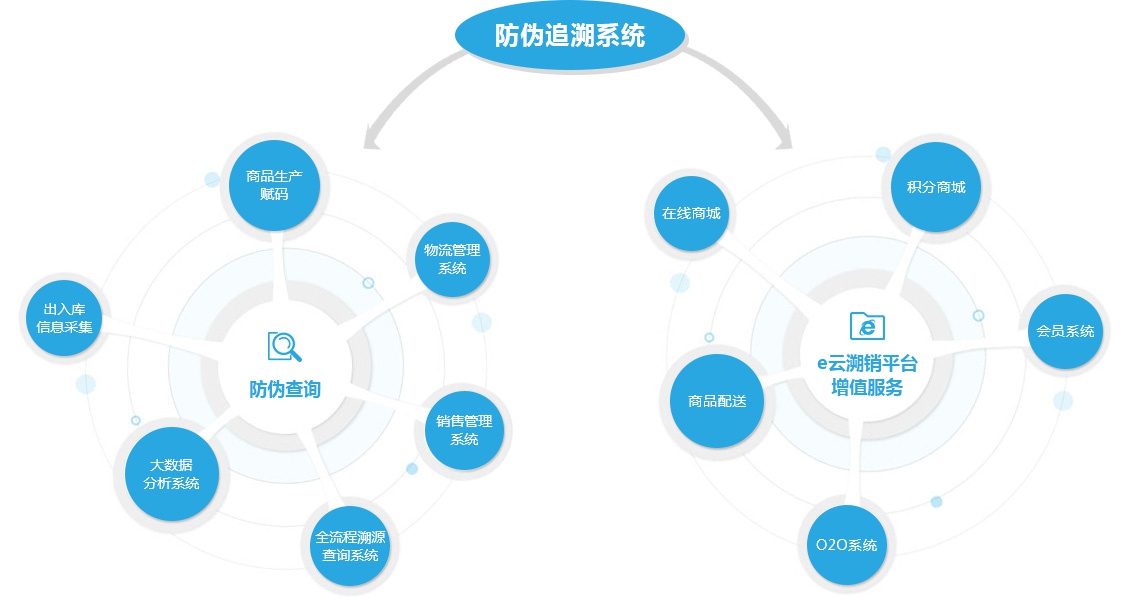 防伪追溯系统

商品生产赋码

物流管理系统

出入库信息采集

防伪查询

销售管理系统

大数据分析系统

全流程溯源查询系统

在线商城

积分商城

e云溯销平台增值服务

会员系统

商品配送

O2O系统